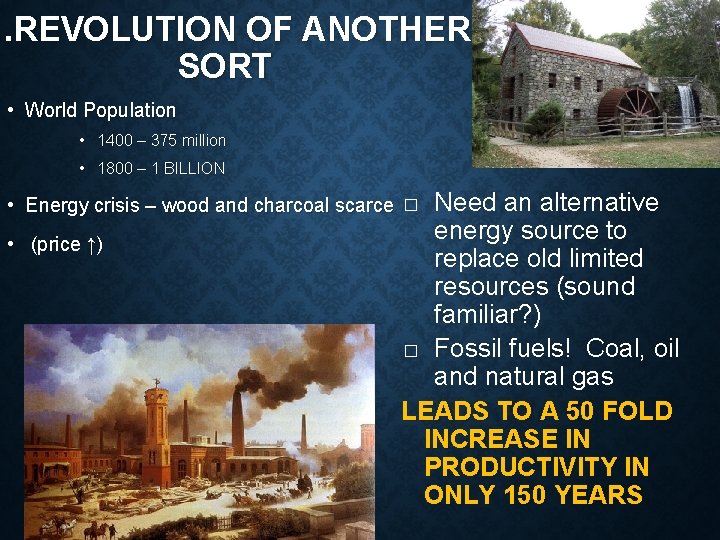 .REVOLUTION OF ANOTHER SORT

• World Population
  • 1400 – 375 million
  • 1800 – 1 BILLION
• Energy crisis – wood and charcoal scarce
• (price ↑)

□ Need an alternative energy source to replace old limited resources (sound familiar?)
□ Fossil fuels! Coal, oil and natural gas

LEADS TO A 50 FOLD INCREASE IN PRODUCTIVITY IN ONLY 150 YEARS